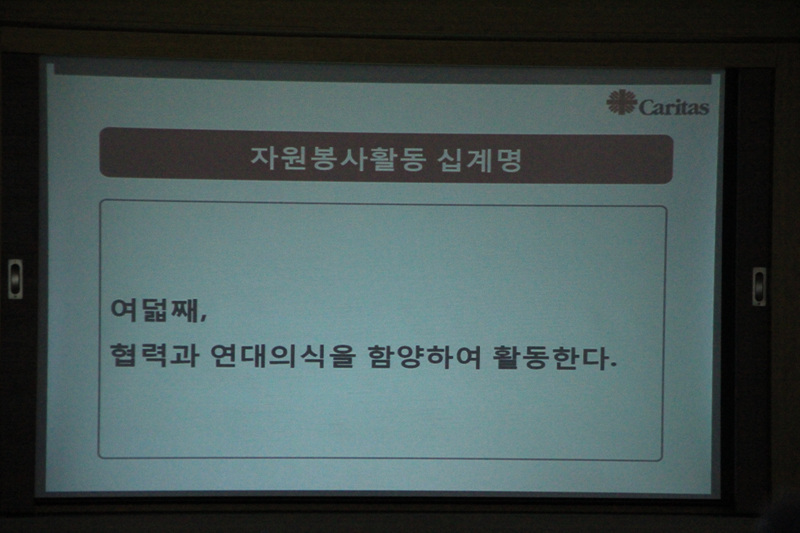 Caritas

자원봉사활동 십계명

여덟째,
협력과 연대의식을 함양하여 활동한다.